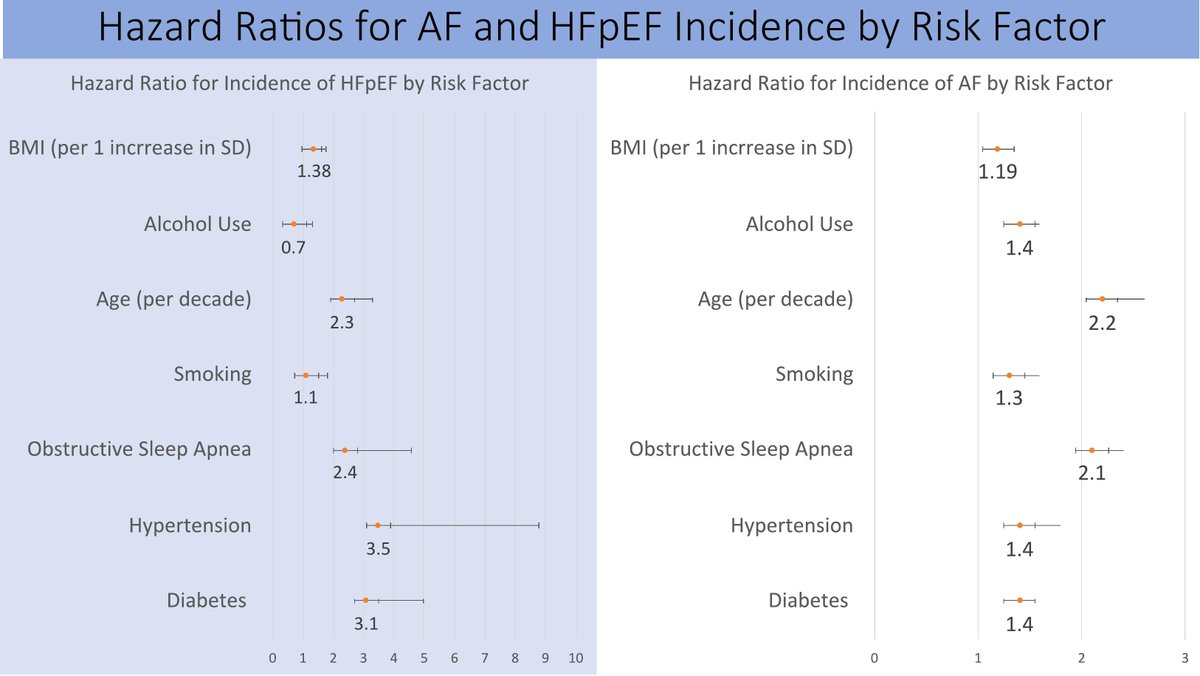 Hazard Ratios for AF and HFpEF Incidence by Risk Factor

Hazard Ratio for Incidence of HFpEF by Risk Factor

BMI (per 1 incrrease in SD)
1.38

Alcohol Use
0.7

Age (per decade)
2.3

Smoking
1.1

Obstructive Sleep Apnea
2.4

Hypertension
3.5

Diabetes
3.1

0 1 2 3 4 5 6 7 8 9 10

Hazard Ratio for Incidence of AF by Risk Factor

BMI (per 1 incrrease in SD)
1.19

Alcohol Use
1.4

Age (per decade)
2.2

Smoking
1.3

Obstructive Sleep Apnea
2.1

Hypertension
1.4

Diabetes
1.4

0 1 2 3